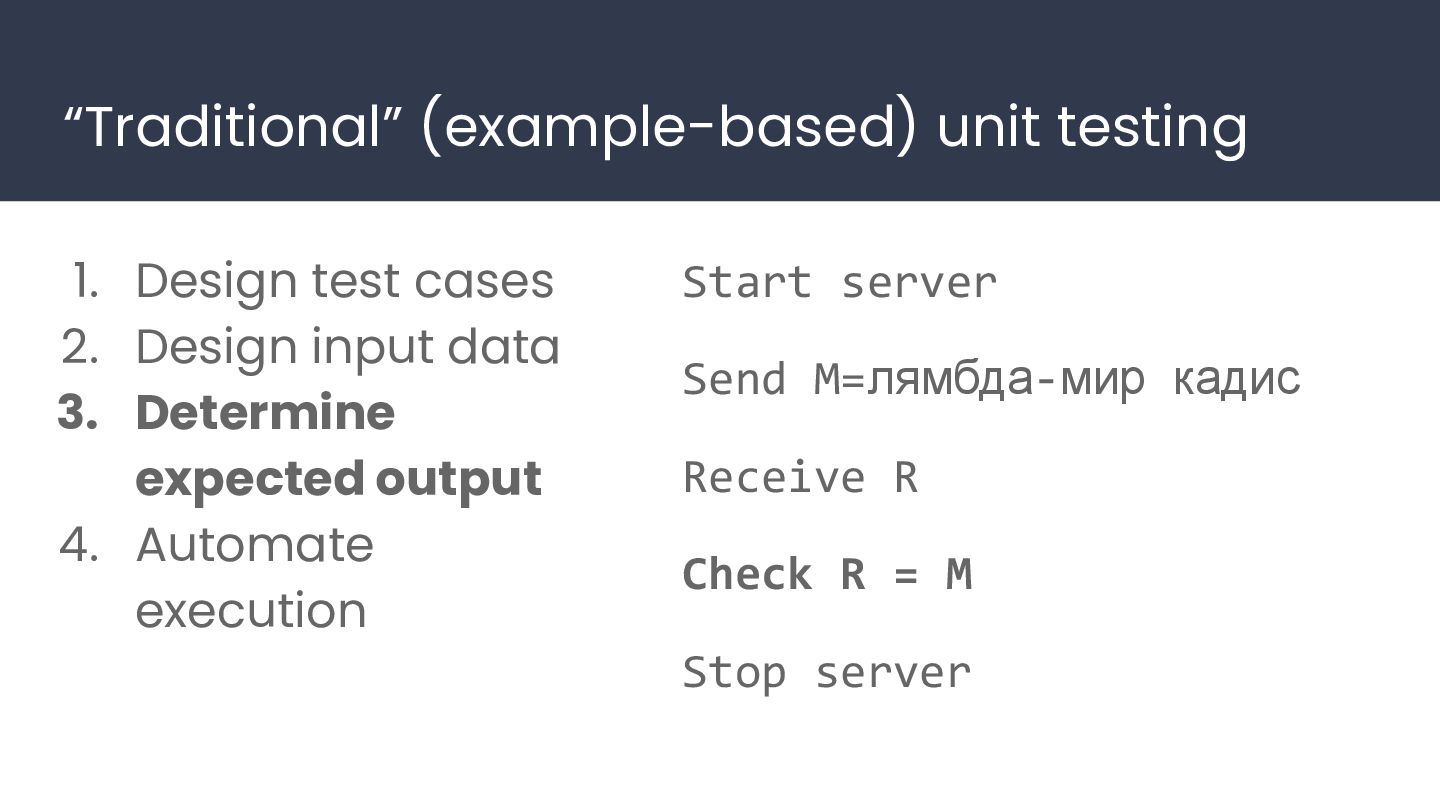 “Traditional” (example-based) unit testing

1. Design test cases
2. Design input data
3. Determine expected output
4. Automate execution

Start server

Send M=лямбда-мир кадис

Receive R

Check R = M

Stop server